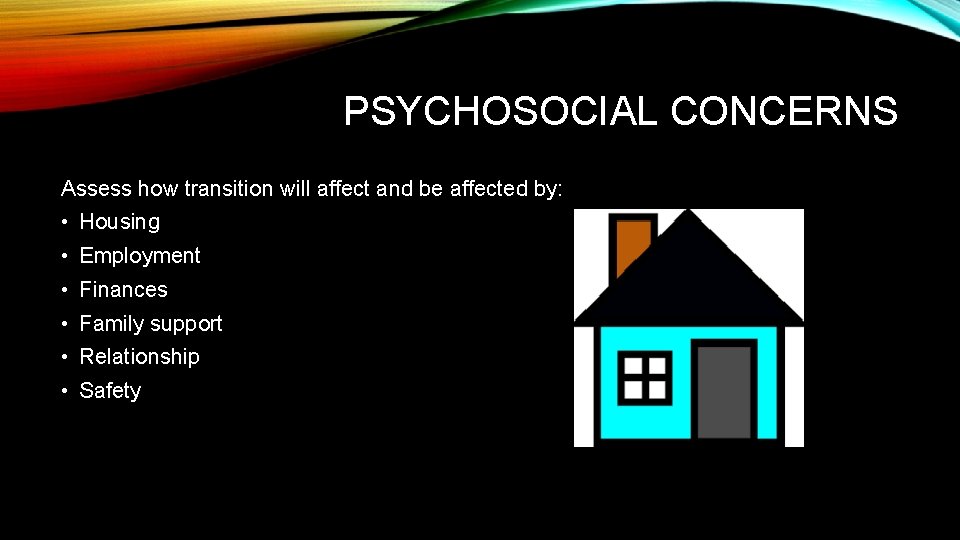 PSYCHOSOCIAL CONCERNS

Assess how transition will affect and be affected by:

• Housing
• Employment
• Finances
• Family support
• Relationship
• Safety